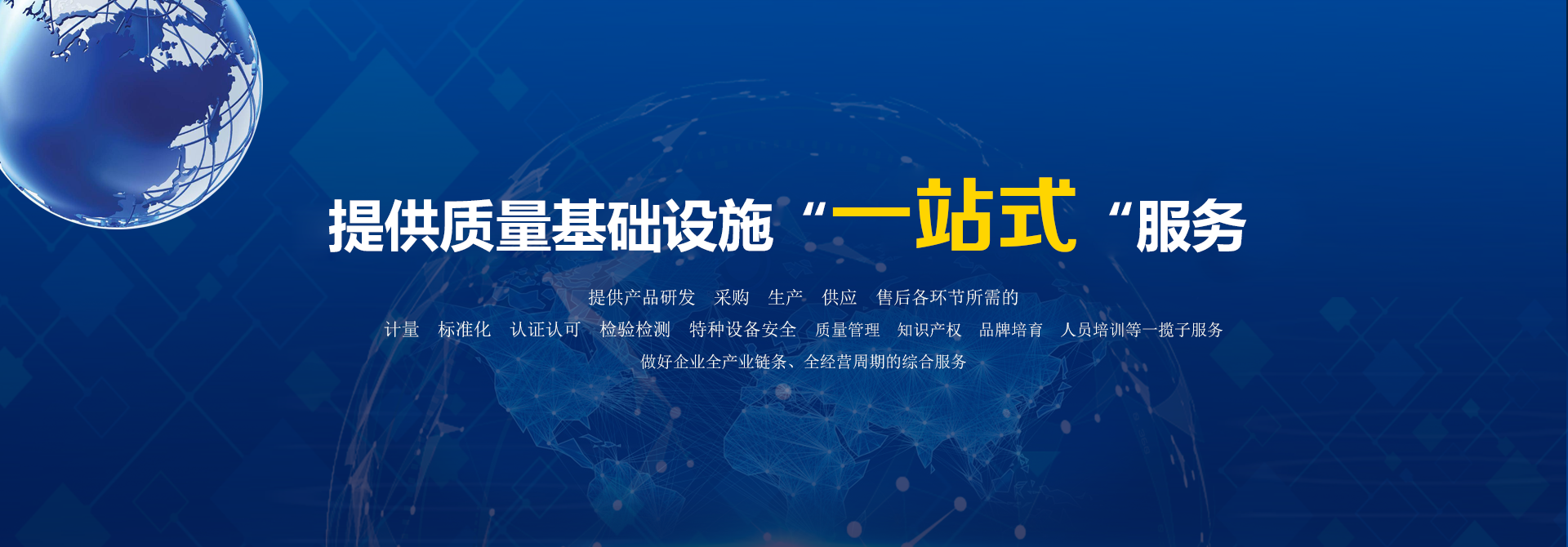 提供质量基础设施“一站式“服务

提供产品研发 采购 生产 供应 售后各环节所需的
计量 标准化 认证认可 检验检测 特种设备安全 质量管理 知识产权 品牌培育 人员培训等一揽子服务
做好企业全产业链条、全经营周期的综合服务